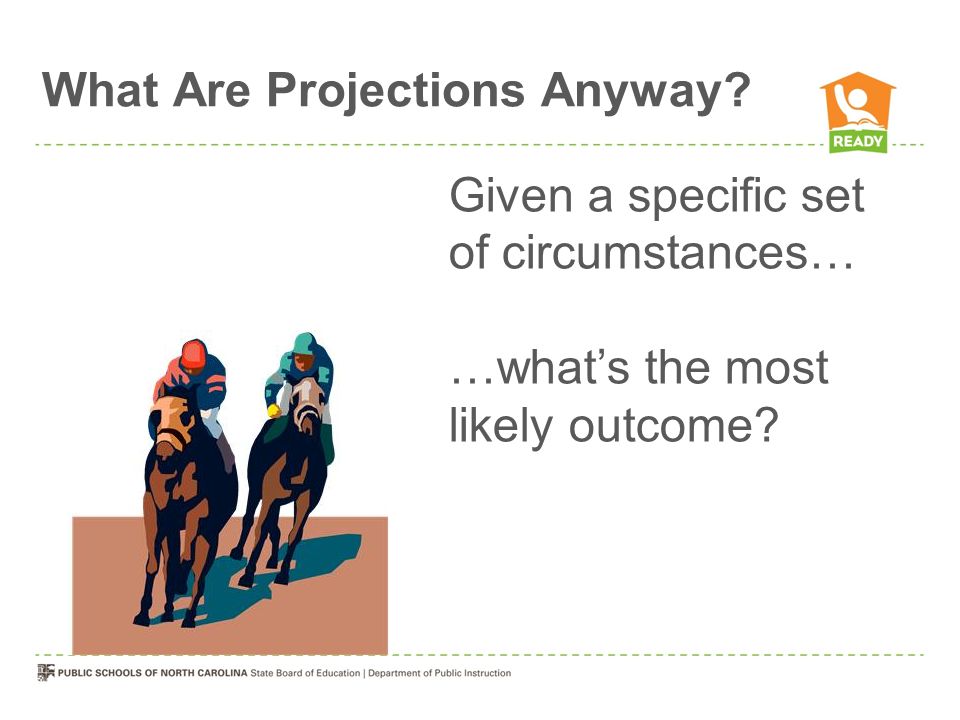 What Are Projections Anyway?

READY

Given a specific set of circumstances…

…what's the most likely outcome?

PUBLIC SCHOOLS OF NORTH CAROLINA State Board of Education | Department of Public Instruction